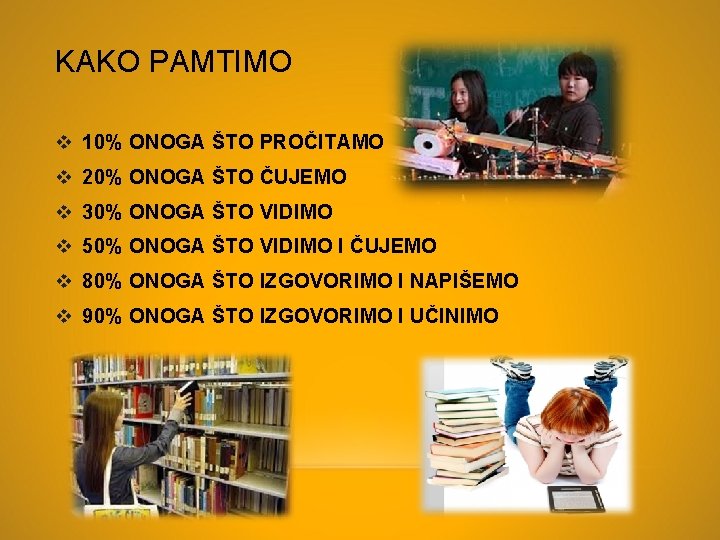 KAKO PAMTIMO

❖ 10% ONOGA ŠTO PROČITAMO
❖ 20% ONOGA ŠTO ČUJEMO
❖ 30% ONOGA ŠTO VIDIMO
❖ 50% ONOGA ŠTO VIDIMO I ČUJEMO
❖ 80% ONOGA ŠTO IZGOVORIMO I NAPIŠEMO
❖ 90% ONOGA ŠTO IZGOVORIMO I UČINIMO